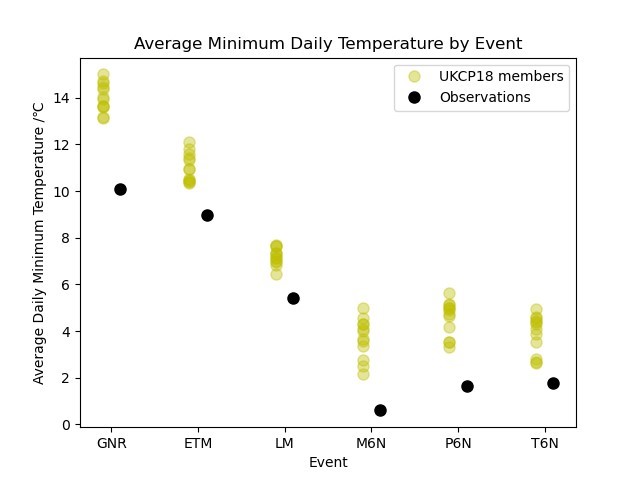 Average Minimum Daily Temperature by Event

UKCP18 members
Observations

Average Daily Minimum Temperature /°C

14
12
10
8
6
4
2
0

GNR
ETM
LM
M6N
P6N
T6N

Event